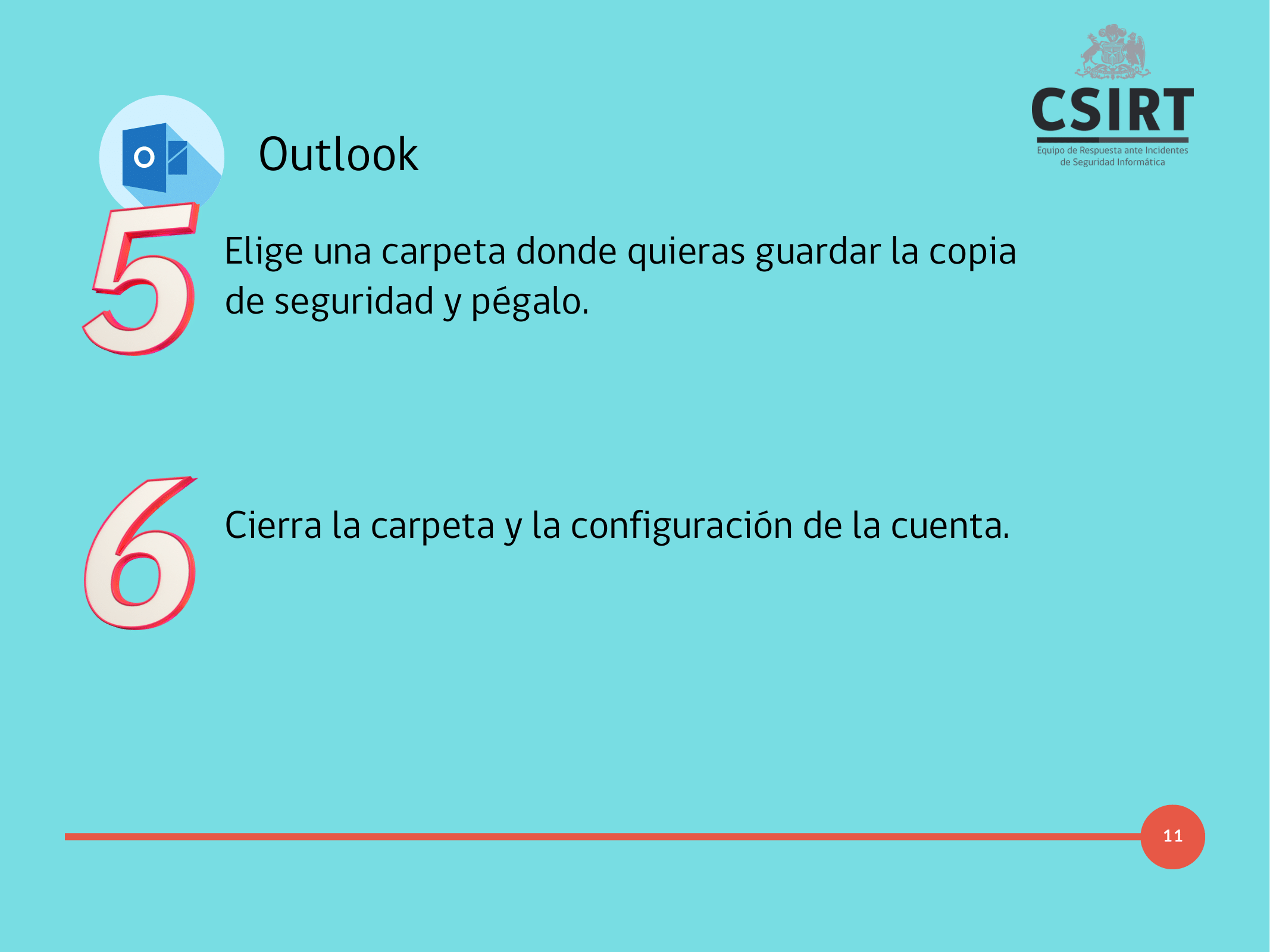 CSIRT
Equipo de Respuesta ante Incidentes de Seguridad Informática

Outlook

5 Elige una carpeta donde quieras guardar la copia de seguridad y pégalo.

6 Cierra la carpeta y la configuración de la cuenta.

11